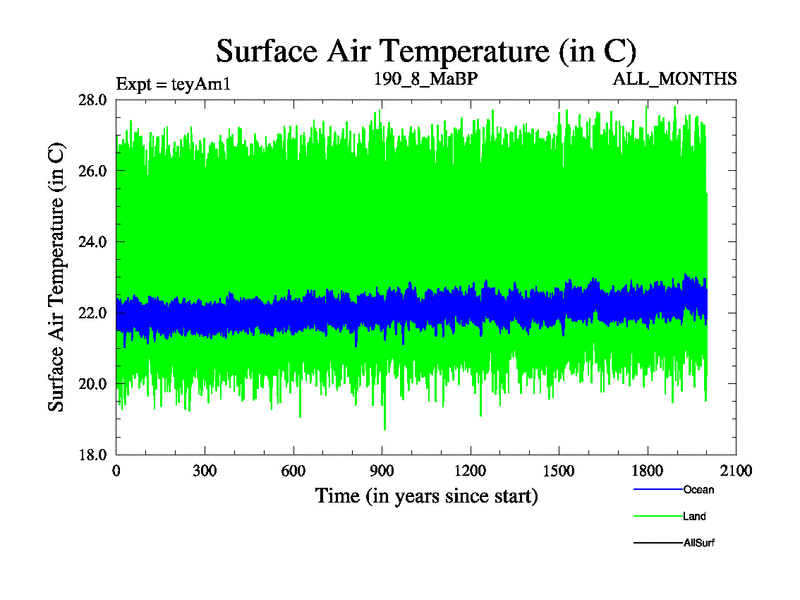 Surface Air Temperature (in C)

Expt = teyAm1

190_8_MaBP

ALL_MONTHS

Surface Air Temperature (in C)

28.0
26.0
24.0
22.0
20.0
18.0

0 300 600 900 1200 1500 1800 2100

Time (in years since start)

Ocean
Land
AllSurf